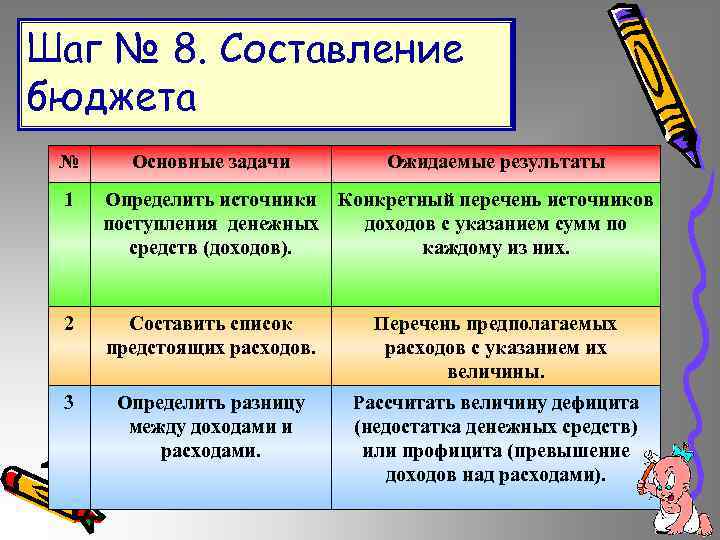 Шаг № 8. Составление бюджета

| № | Основные задачи | Ожидаемые результаты |
|---|---|---|
| 1 | Определить источники поступления денежных средств (доходов). | Конкретный перечень источников доходов с указанием сумм по каждому из них. |
| 2 | Составить список предстоящих расходов. | Перечень предполагаемых расходов с указанием их величины. |
| 3 | Определить разницу между доходами и расходами. | Рассчитать величину дефицита (недостатка денежных средств) или профицита (превышение доходов над расходами). |